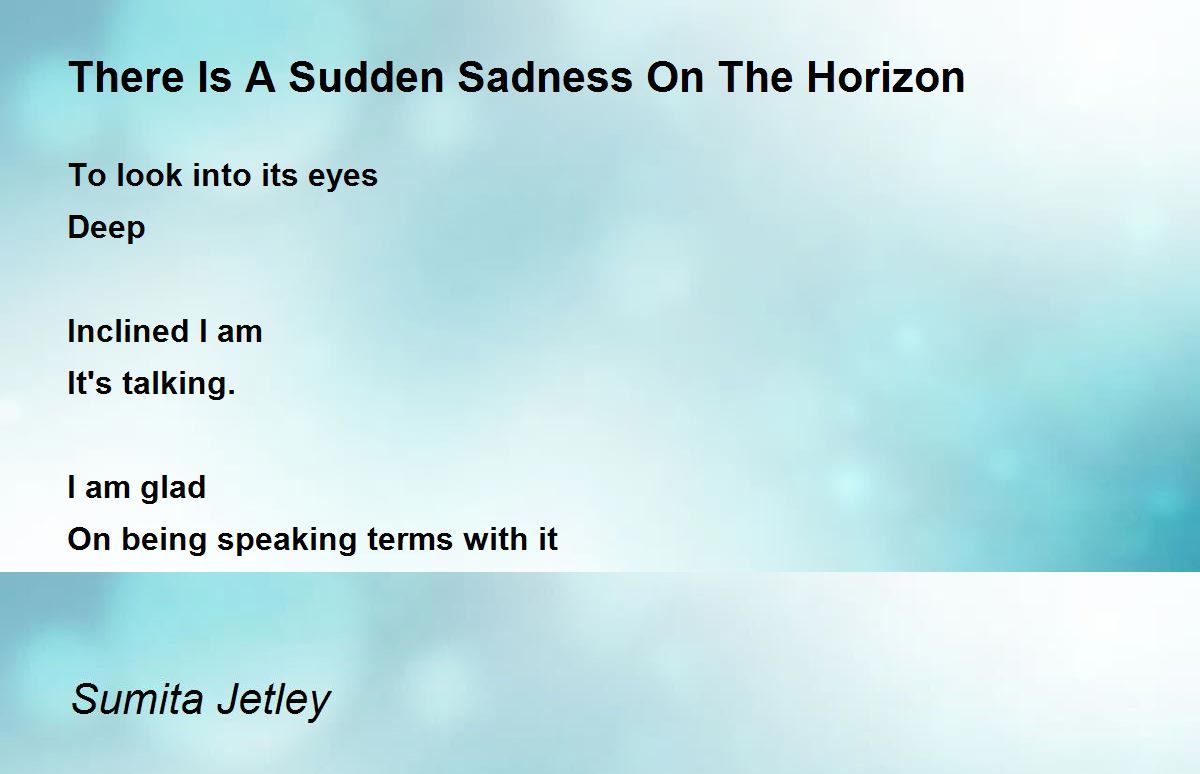 There Is A Sudden Sadness On The Horizon

To look into its eyes
Deep

Inclined I am
It's talking.

I am glad
On being speaking terms with it

Sumita Jetley